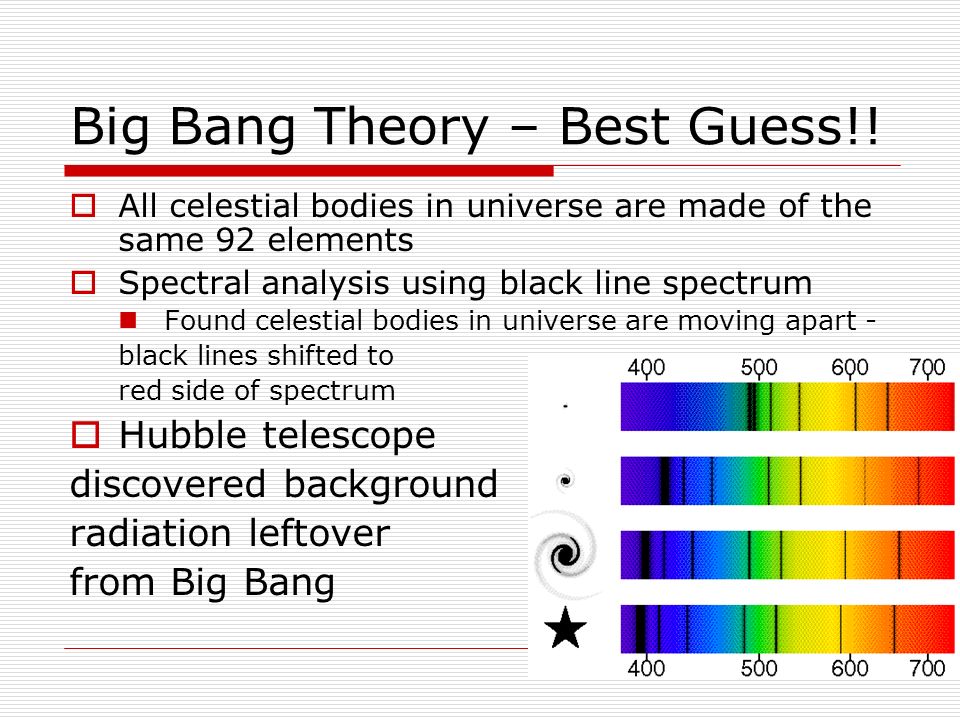 Big Bang Theory – Best Guess!!

All celestial bodies in universe are made of the same 92 elements

Spectral analysis using black line spectrum

Found celestial bodies in universe are moving apart - black lines shifted to red side of spectrum

Hubble telescope discovered background radiation leftover from Big Bang

400 500 600 700

400 500 600 700